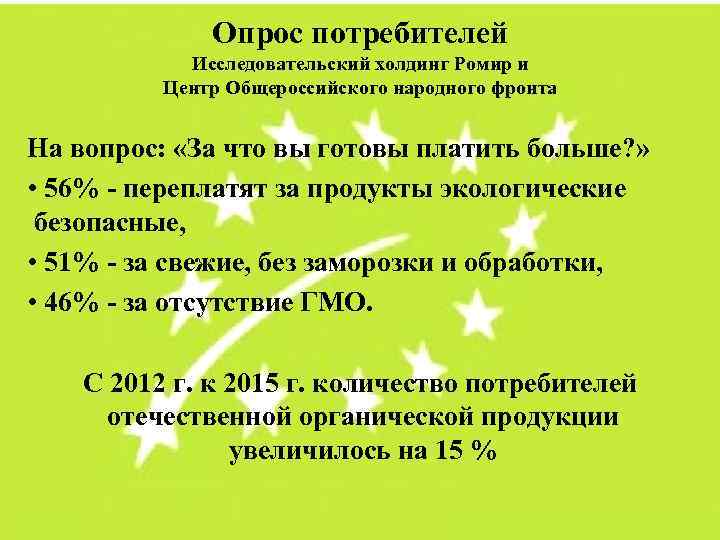 Опрос потребителей
Исследовательский холдинг Ромир и Центр Общероссийского народного фронта

На вопрос: «За что вы готовы платить больше?»
• 56% - переплатят за продукты экологические безопасные,
• 51% - за свежие, без заморозки и обработки,
• 46% - за отсутствие ГМО.

С 2012 г. к 2015 г. количество потребителей отечественной органической продукции увеличилось на 15 %